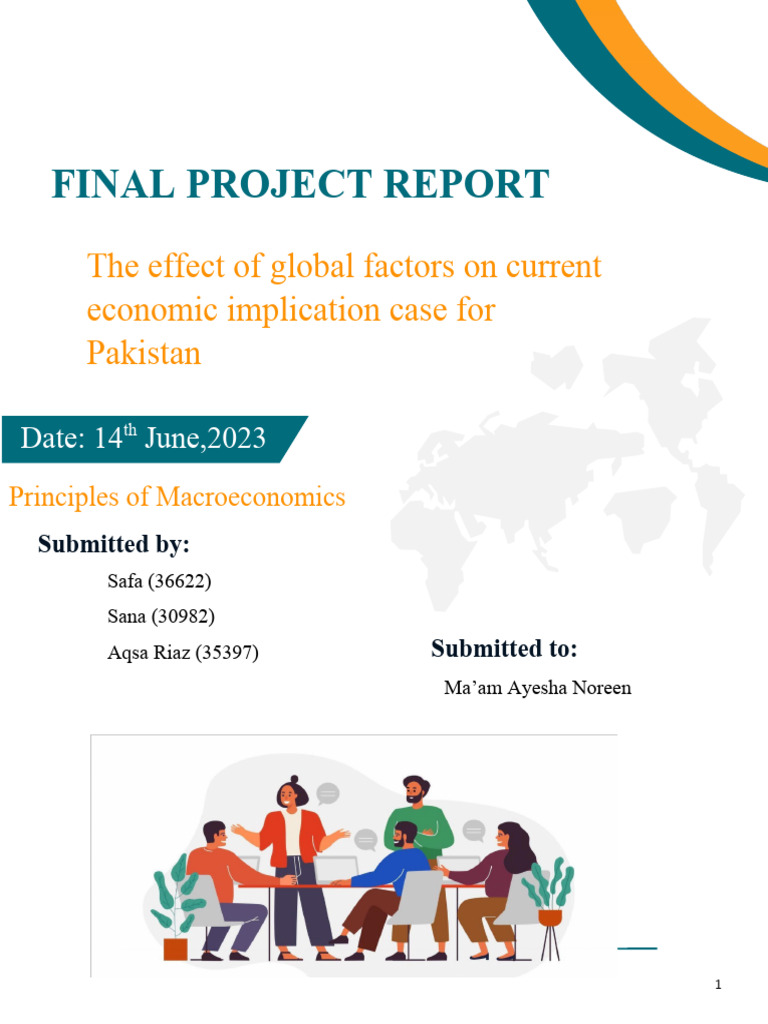 FINAL PROJECT REPORT

The effect of global factors on current economic implication case for Pakistan

Date: 14$^{th}$ June,2023

Principles of Macroeconomics

Submitted by:

Safa (36622)

Sana (30982)

Aqsa Riaz (35397)

Submitted to:

Ma'am Ayesha Noreen

1